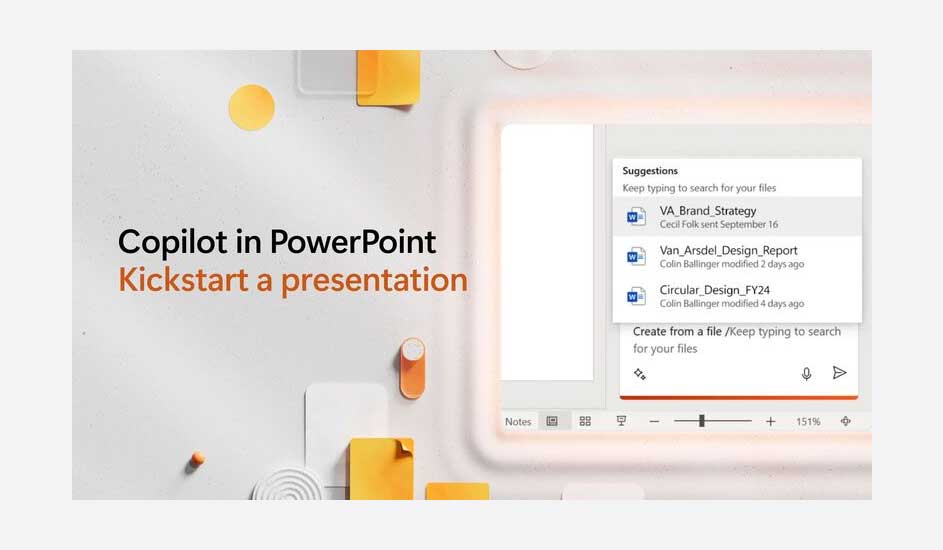 Copilot in PowerPoint
Kickstart a presentation

Suggestions
Keep typing to search for your files

VA_Brand_Strategy
Cecil Folk sent September 16

Van_Arsdel_Design_Report
Colin Ballinger modified 2 days ago

Circular_Design_FY24
Colin Ballinger modified 4 days ago

Create from a file /Keep typing to search for your files

Notes

151%